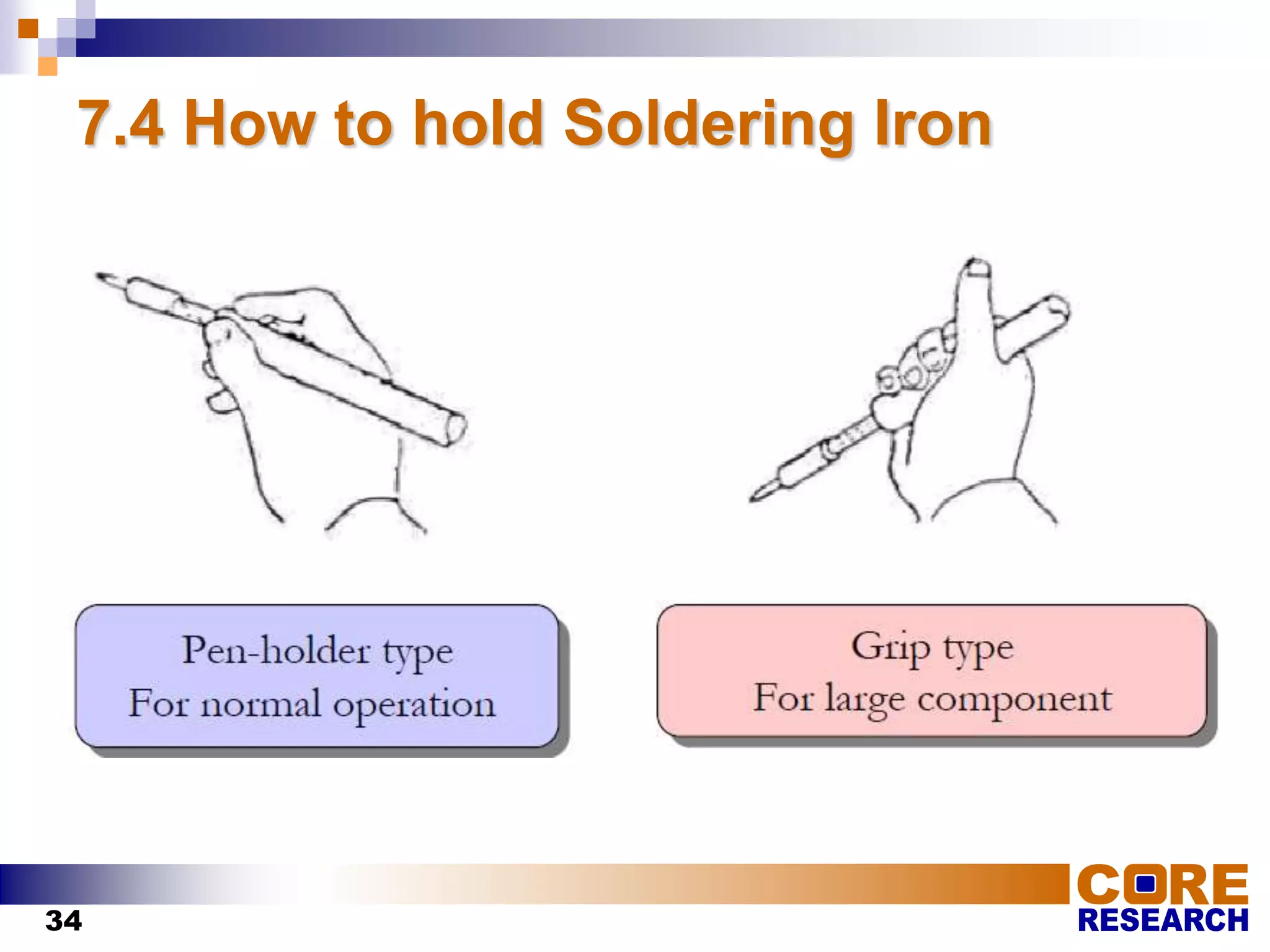 7.4 How to hold Soldering Iron

Pen-holder type
For normal operation

Grip type
For large component

34

CORE
RESEARCH